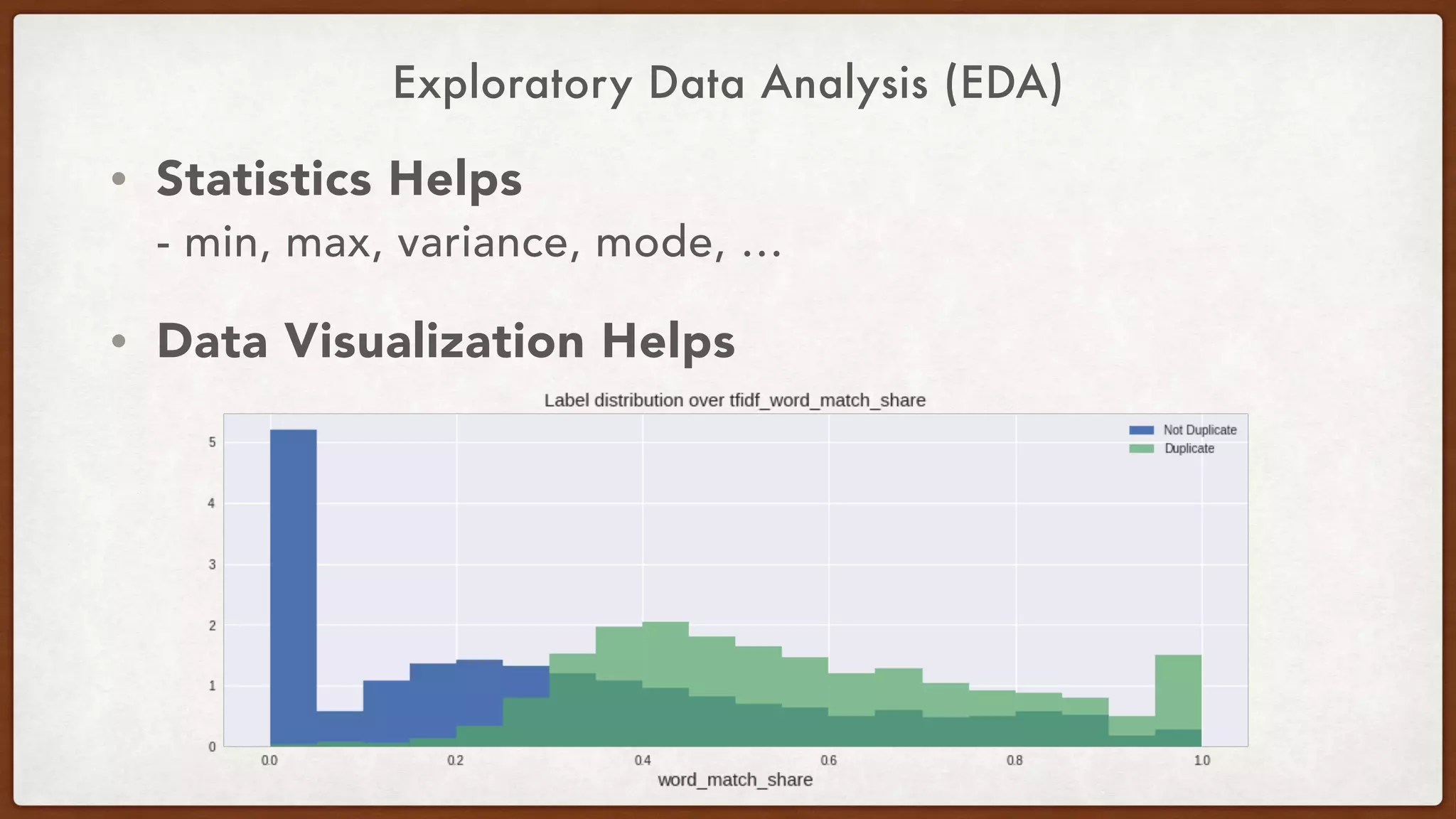 Exploratory Data Analysis (EDA)

• Statistics Helps
- min, max, variance, mode, ...

• Data Visualization Helps

Label distribution over tfidf_word_match_share

Not Duplicate
Duplicate

5
4
3
2
1
0

0.0 0.2 0.4 0.6 0.8 1.0

word_match_share